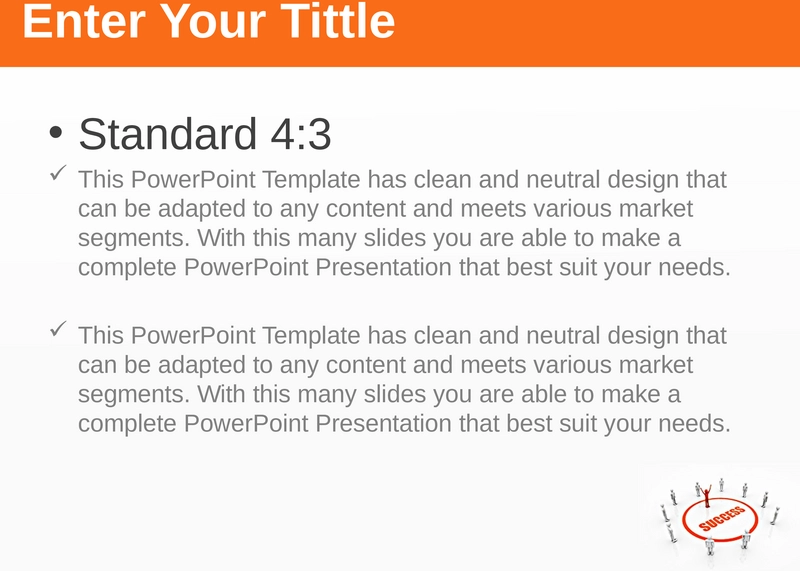 Enter Your Tittle

• Standard 4:3

✓ This PowerPoint Template has clean and neutral design that can be adapted to any content and meets various market segments. With this many slides you are able to make a complete PowerPoint Presentation that best suit your needs.

✓ This PowerPoint Template has clean and neutral design that can be adapted to any content and meets various market segments. With this many slides you are able to make a complete PowerPoint Presentation that best suit your needs.

SUCCESS